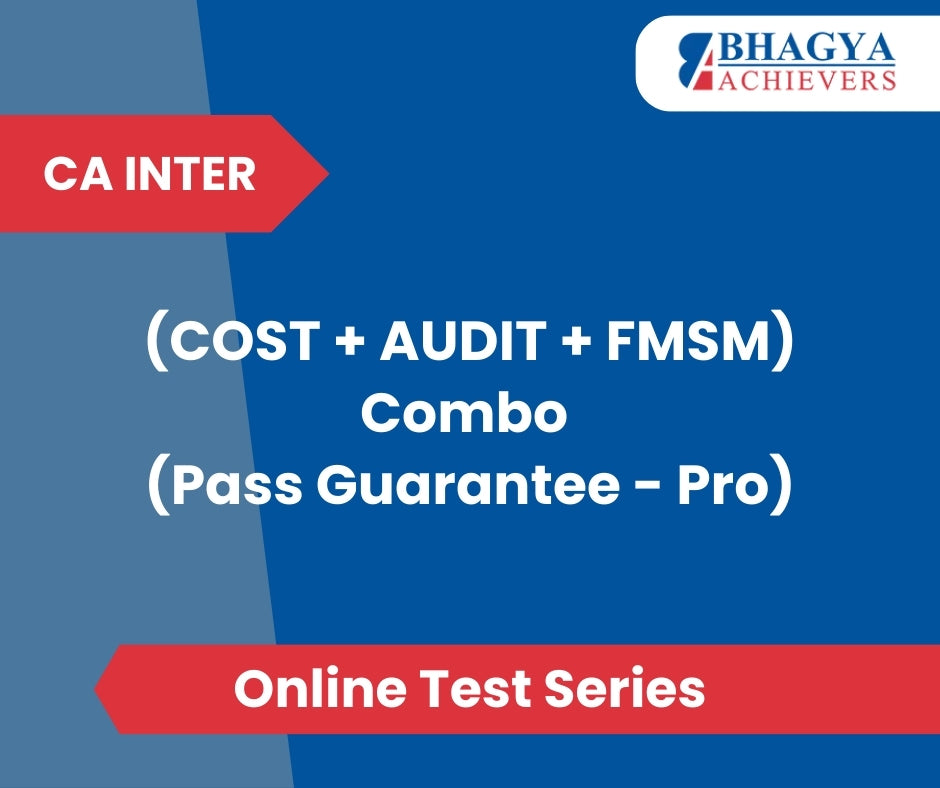 BHAGYA
ACHIEVERS

CA INTER

(COST + AUDIT + FMSM)
Combo
(Pass Guarantee - Pro)

Online Test Series